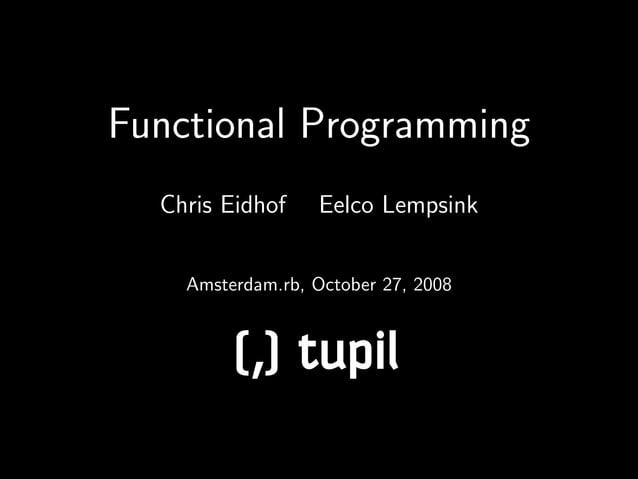 Functional Programming

Chris Eidhof Eelco Lempsink

Amsterdam.rb, October 27, 2008

(,) tupil